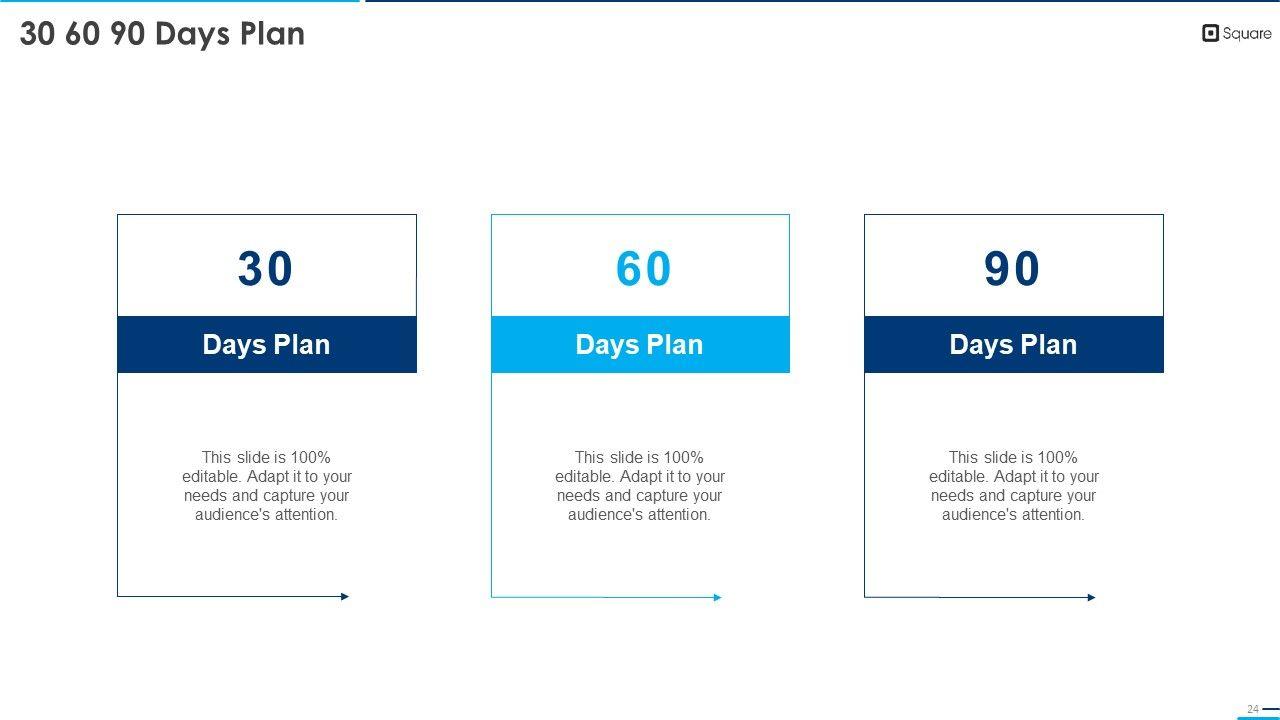 30 60 90 Days Plan

Square

30

Days Plan

This slide is 100% editable. Adapt it to your needs and capture your audience's attention.

60

Days Plan

This slide is 100% editable. Adapt it to your needs and capture your audience's attention.

90

Days Plan

This slide is 100% editable. Adapt it to your needs and capture your audience's attention.

24